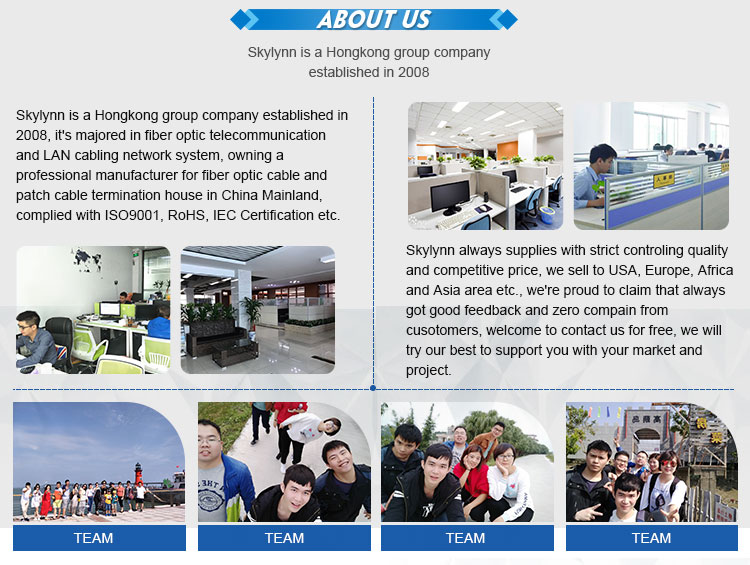 ABOUT US

Skylynn is a Hongkong group company established in 2008

Skylynn is a Hongkong group company established in 2008, it's majored in fiber optic telecommunication and LAN cabling network system, owning a professional manufacturer for fiber optic cable and patch cable termination house in China Mainland, complied with ISO9001, RoHS, IEC Certification etc.

Skylynn always supplies with strict controling quality and competitive price, we sell to USA, Europe, Africa and Asia area etc., we're proud to claim that always got good feedback and zero compain from cusotomers, welcome to contact us for free, we will try our best to support you with your market and project.

TEAM

TEAM

TEAM

TEAM